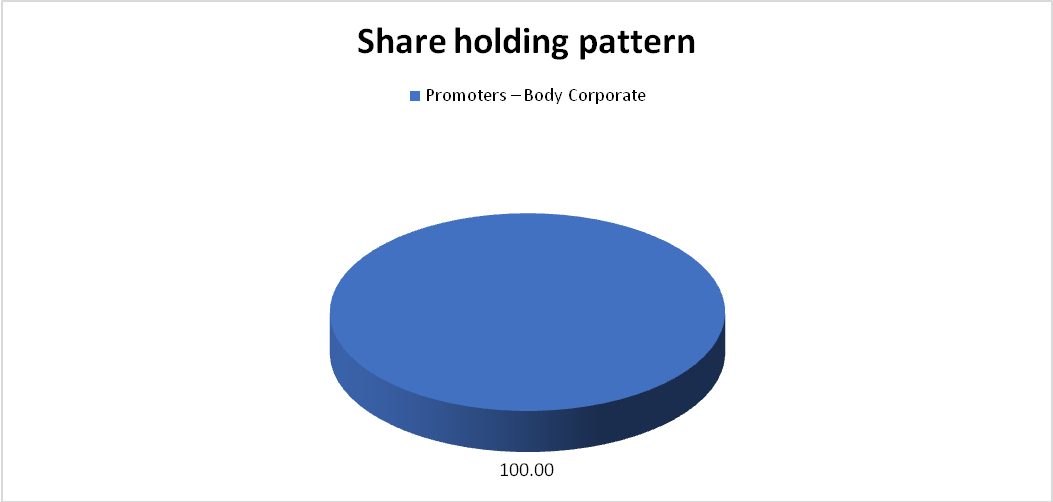 Share holding pattern

Promoters – Body Corporate

100.00